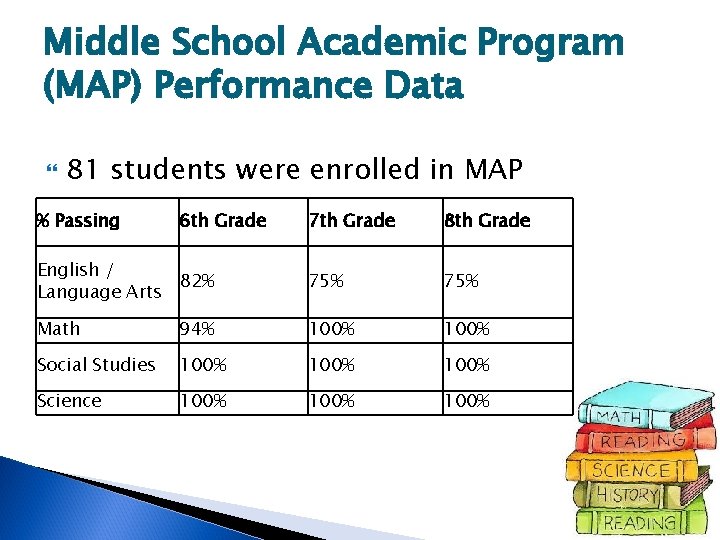 Middle School Academic Program (MAP) Performance Data

81 students were enrolled in MAP

| % Passing | 6th Grade | 7th Grade | 8th Grade |
|---|---|---|---|
| English / Language Arts | 82% | 75% | 75% |
| Math | 94% | 100% | 100% |
| Social Studies | 100% | 100% | 100% |
| Science | 100% | 100% | 100% |

MATH
READING
SCIENCE
HISTORY
READING